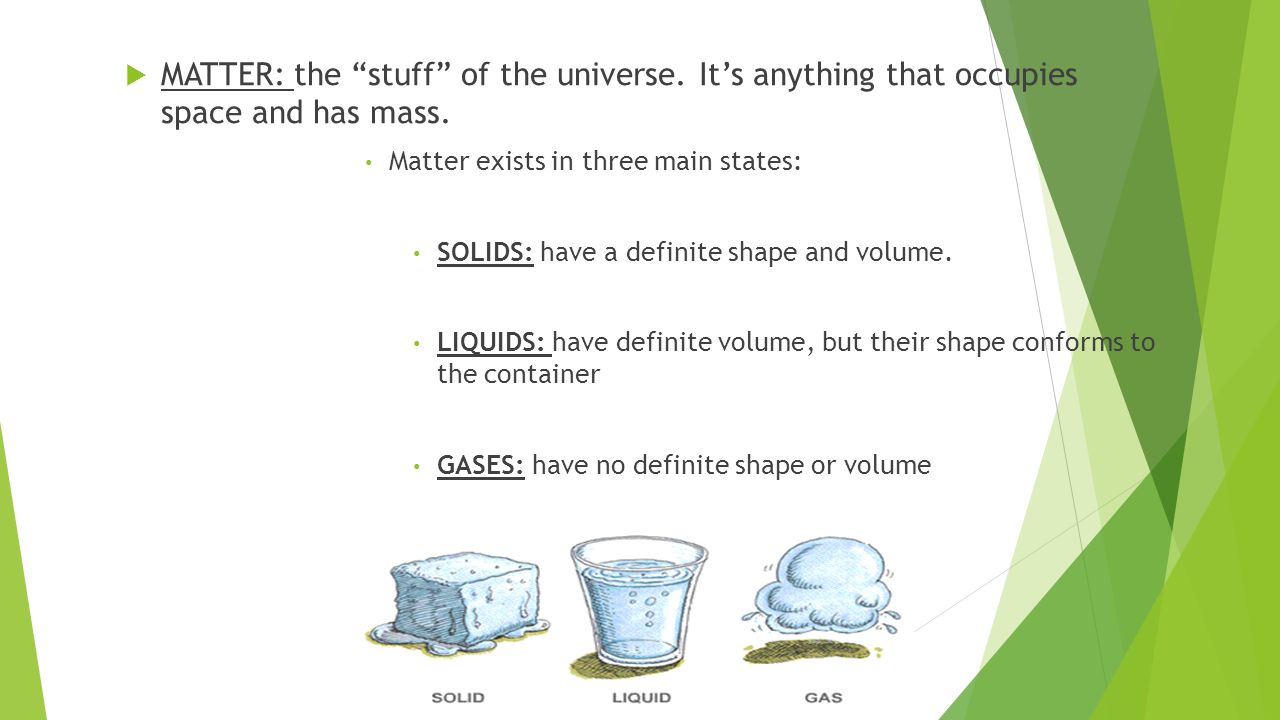 MATTER: the “stuff” of the universe. It’s anything that occupies space and has mass.

Matter exists in three main states:

SOLIDS: have a definite shape and volume.

LIQUIDS: have definite volume, but their shape conforms to the container

GASES: have no definite shape or volume

SOLID

LIQUID

GAS